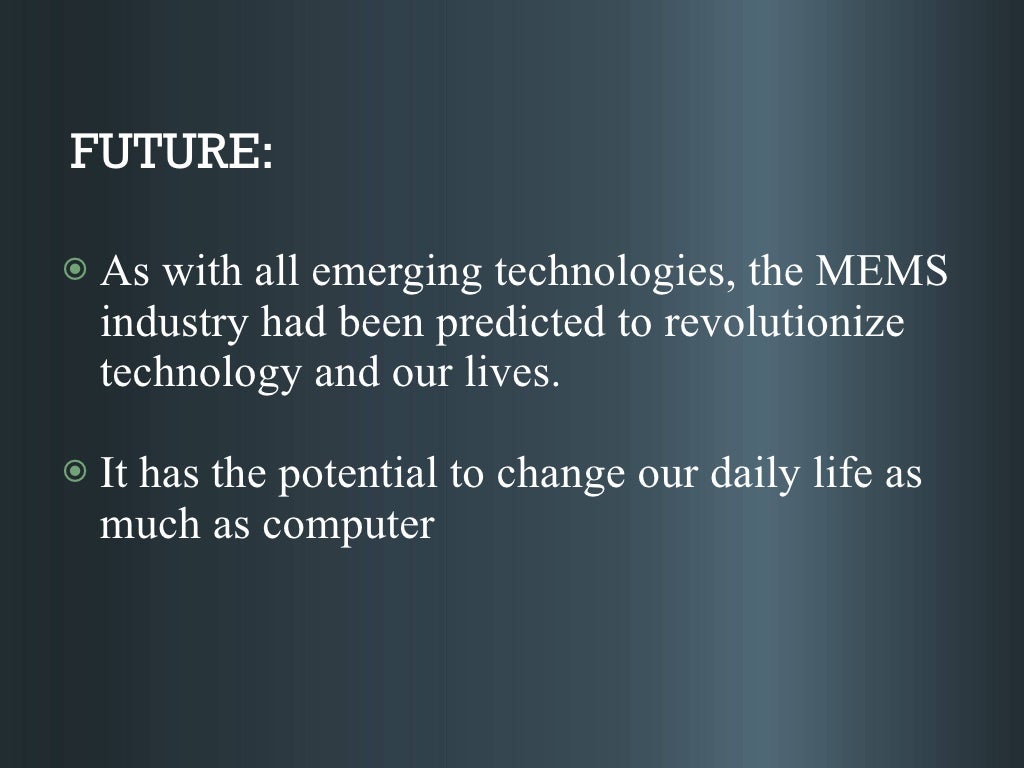 FUTURE:

As with all emerging technologies, the MEMS industry had been predicted to revolutionize technology and our lives.

It has the potential to change our daily life as much as computer